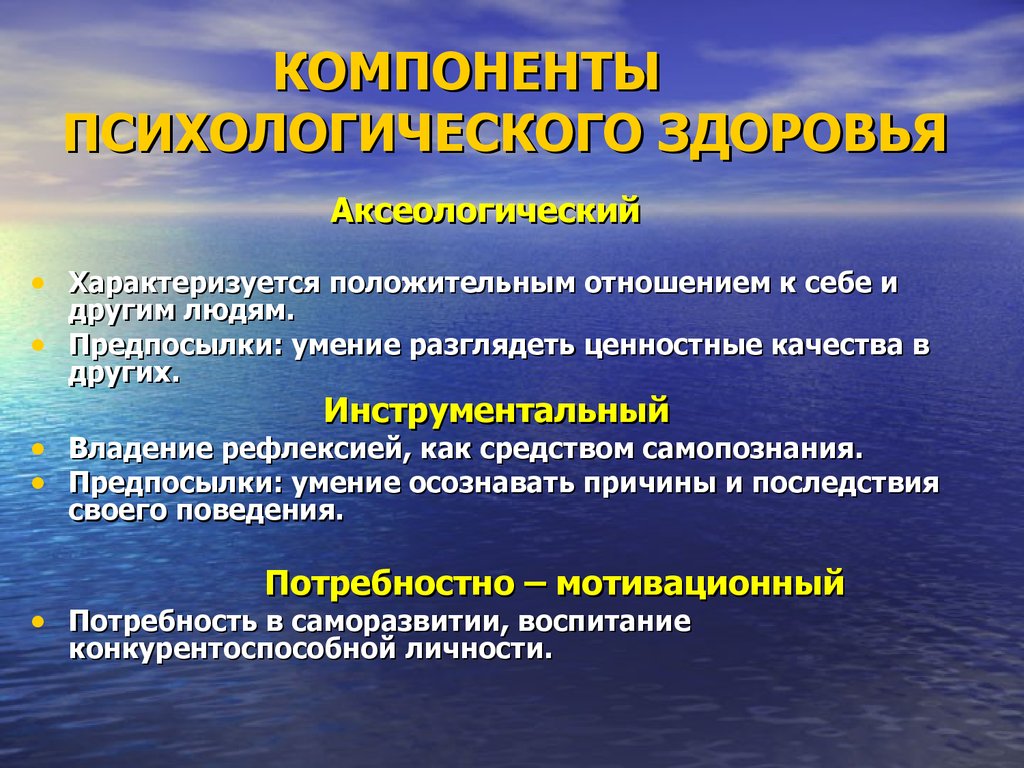 КОМПОНЕНТЫ ПСИХОЛОГИЧЕСКОГО ЗДОРОВЬЯ

Аксеологический

• Характеризуется положительным отношением к себе и другим людям.
• Предпосылки: умение разглядеть ценностные качества в других.

Инструментальный

• Владение рефлексией, как средством самопознания.
• Предпосылки: умение осознавать причины и последствия своего поведения.

Потребностно – мотивационный

• Потребность в саморазвитии, воспитание конкурентоспособной личности.